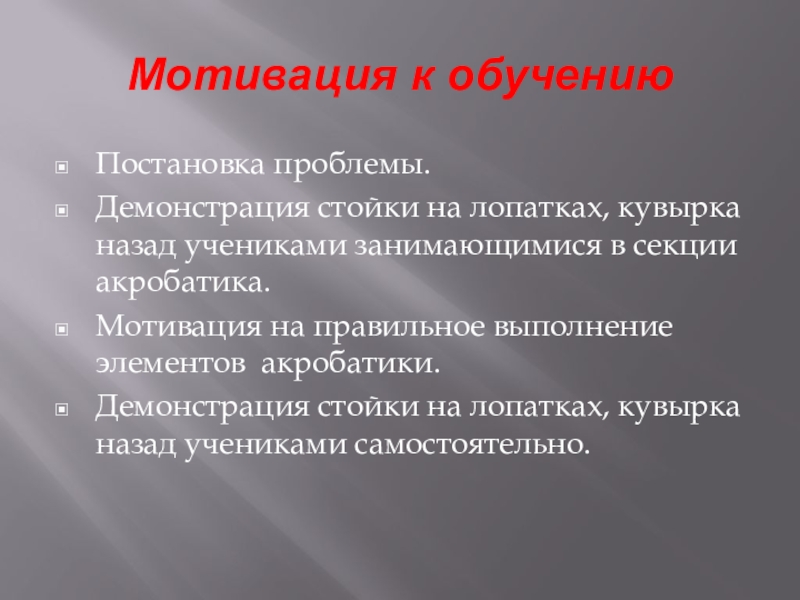 Мотивация к обучению

Постановка проблемы.

Демонстрация стойки на лопатках, кувырка назад учениками занимающимися в секции акробатика.

Мотивация на правильное выполнение элементов акробатики.

Демонстрация стойки на лопатках, кувырка назад учениками самостоятельно.